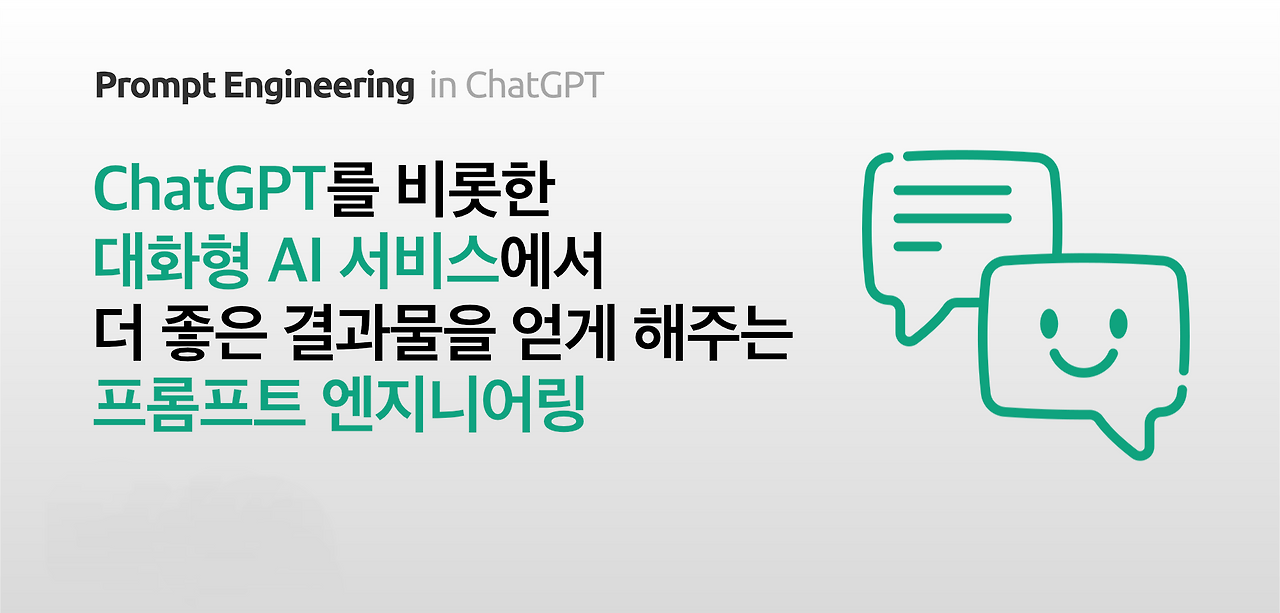 Prompt Engineering in ChatGPT

ChatGPT를 비롯한
대화형 AI 서비스에서
더 좋은 결과물을 얻게 해주는
프롬프트 엔지니어링